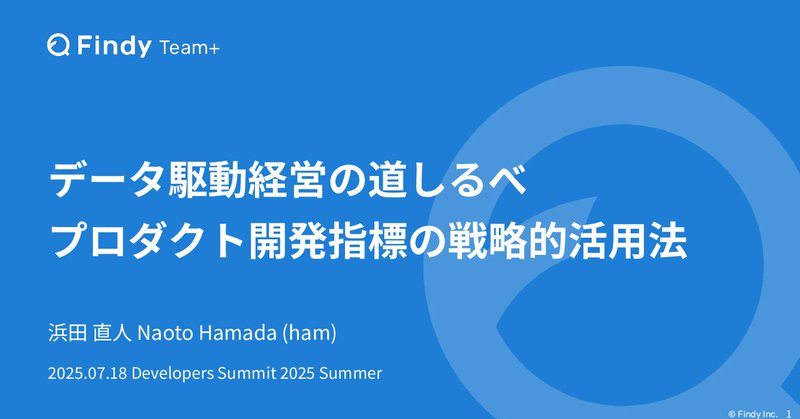 Findy Team+

データ駆動経営の道しるべ
プロダクト開発指標の戦略的活用法

浜田 直人 Naoto Hamada (ham)

2025.07.18 Developers Summit 2025 Summer

© Findy Inc. 1